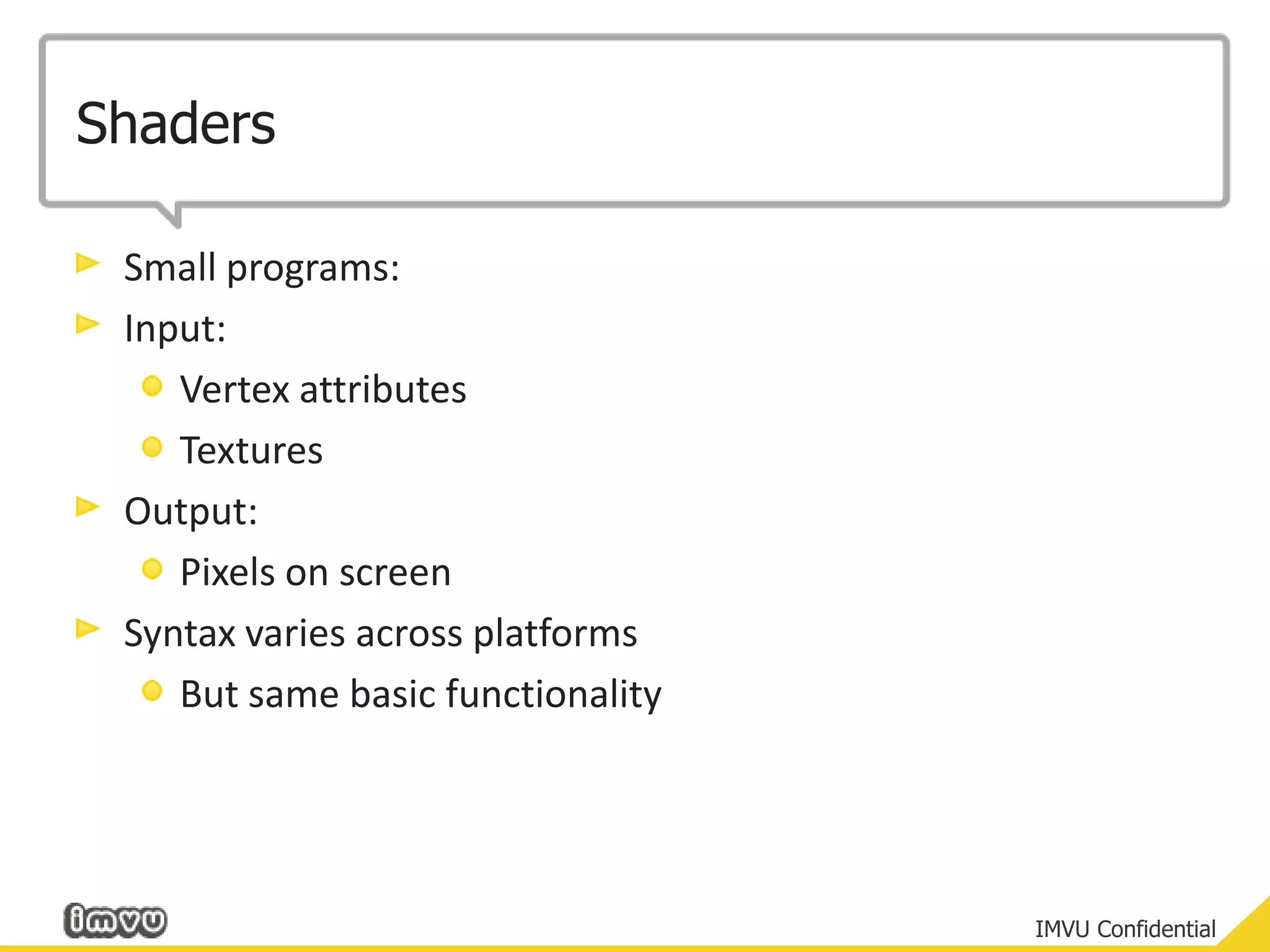 Shaders

Small programs:

Input:

Vertex attributes

Textures

Output:

Pixels on screen

Syntax varies across platforms

But same basic functionality

imvu

IMVU Confidential